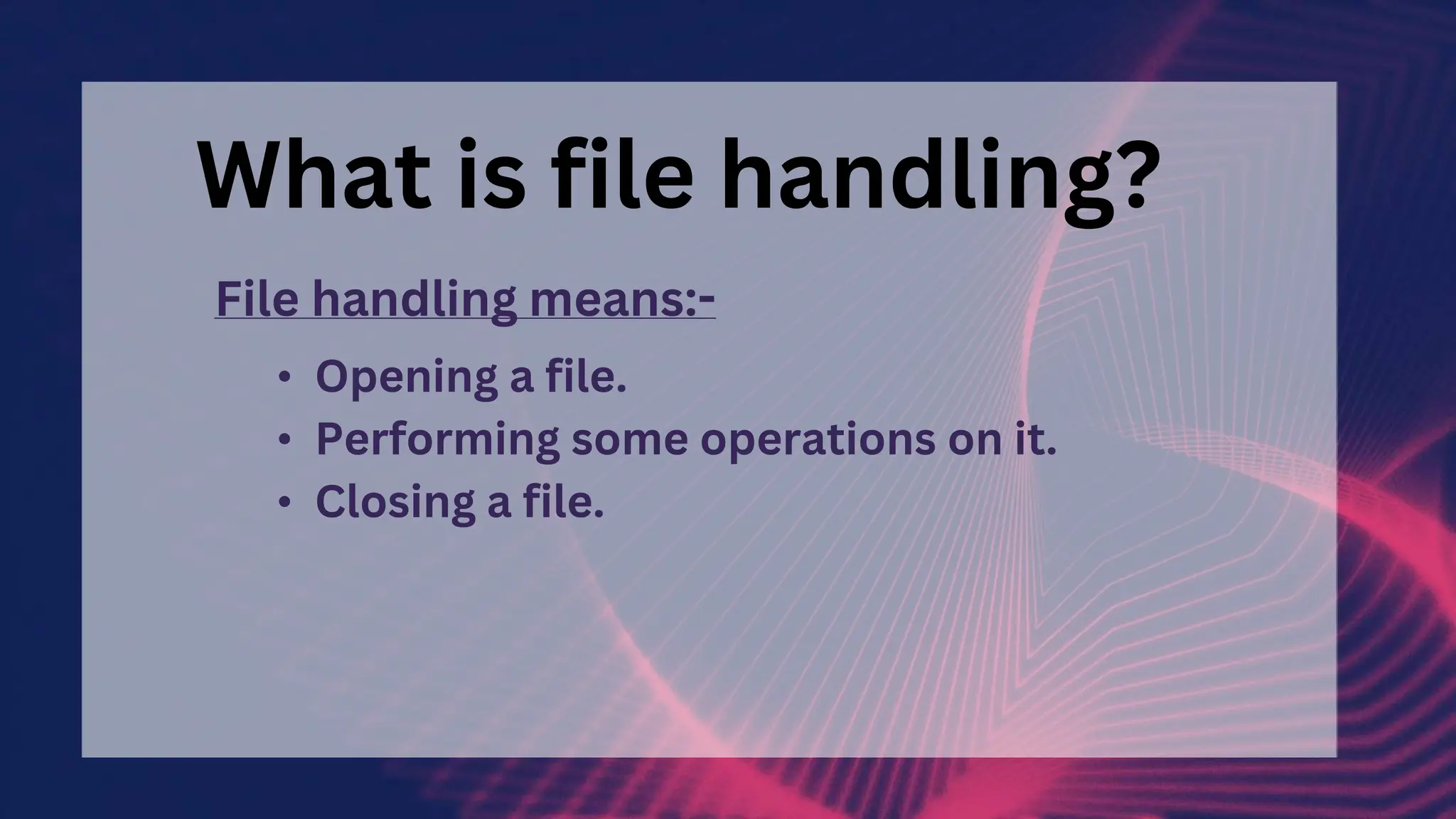 What is file handling?

File handling means:-

• Opening a file.
• Performing some operations on it.
• Closing a file.